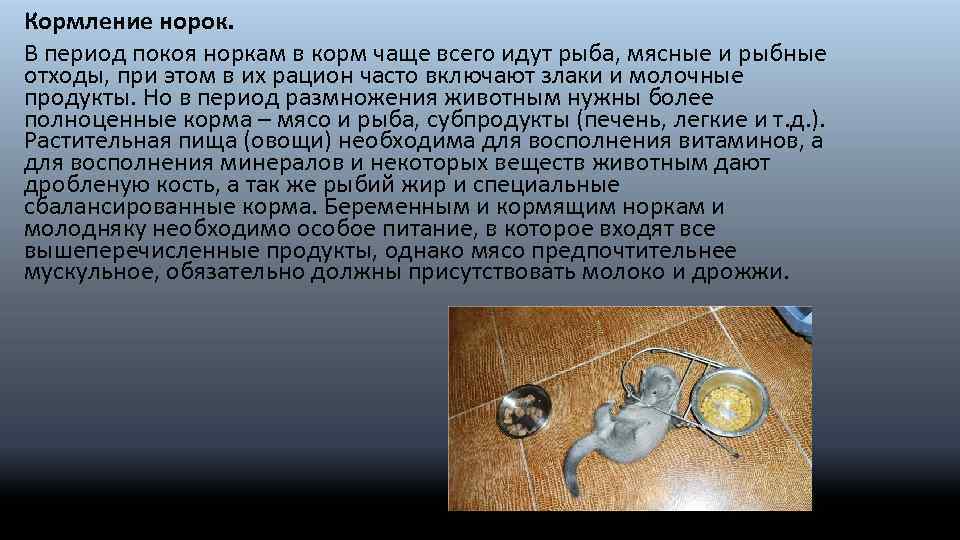 Кормление норок.

В период покоя норкам в корм чаще всего идут рыба, мясные и рыбные отходы, при этом в их рацион часто включают злаки и молочные продукты. Но в период размножения животным нужны более полноценные корма – мясо и рыба, субпродукты (печень, легкие и т.д.). Растительная пища (овощи) необходима для восполнения витаминов, а для восполнения минералов и некоторых веществ животным дают дробленую кость, а так же рыбий жир и специальные сбалансированные корма. Беременным и кормящим норкам и молодняку необходимо особое питание, в которое входят все вышеперечисленные продукты, однако мясо предпочтительнее мускульное, обязательно должны присутствовать молоко и дрожжи.